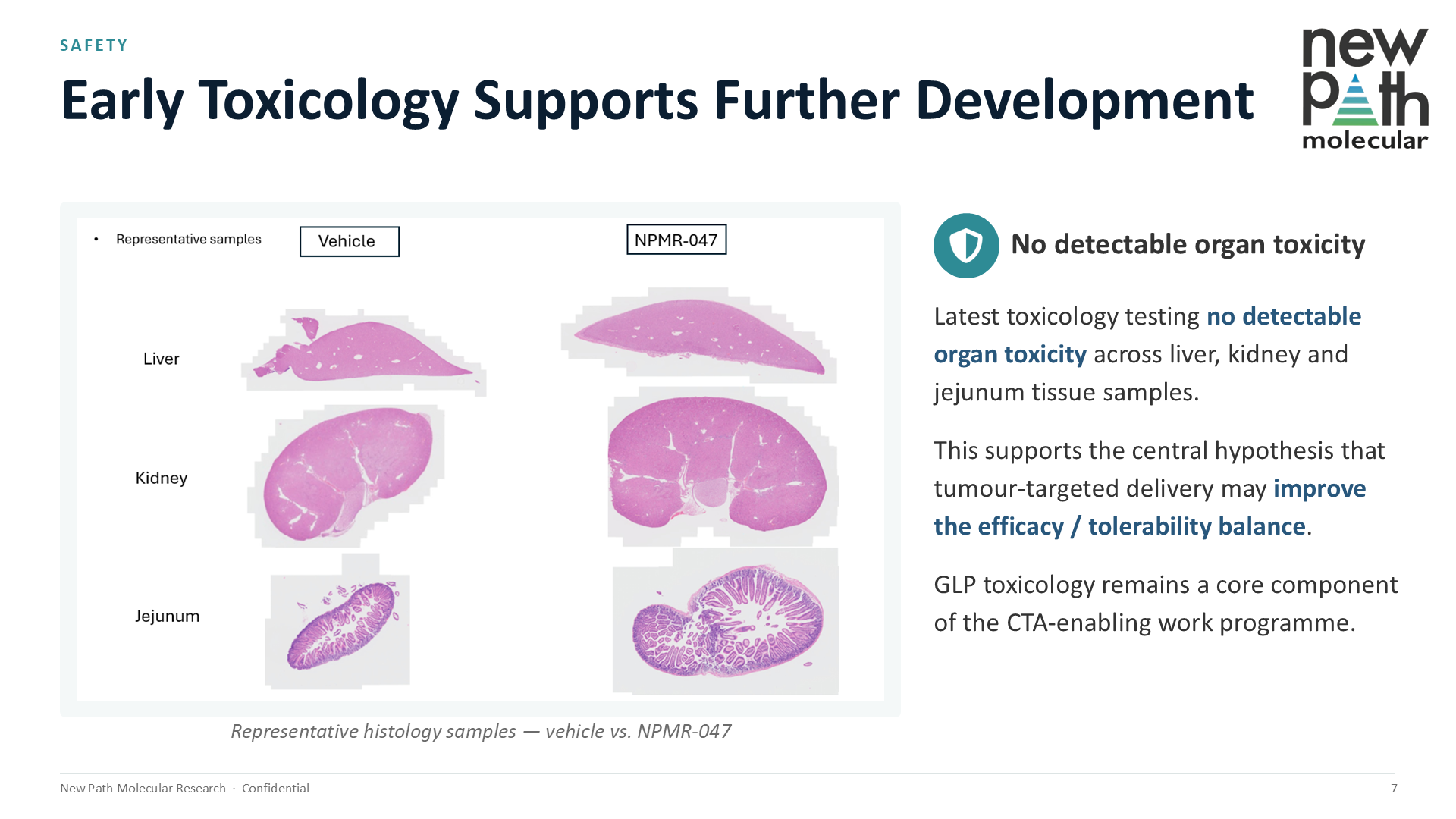 SAFETY

Early Toxicology Supports Further Development

new path molecular

• Representative samples

Vehicle

NPMR-047

Liver

Kidney

Jejunum

Representative histology samples — vehicle vs. NPMR-047

No detectable organ toxicity

Latest toxicology testing no detectable organ toxicity across liver, kidney and jejunum tissue samples.

This supports the central hypothesis that tumour-targeted delivery may improve the efficacy / tolerability balance.

GLP toxicology remains a core component of the CTA-enabling work programme.

New Path Molecular Research · Confidential

7